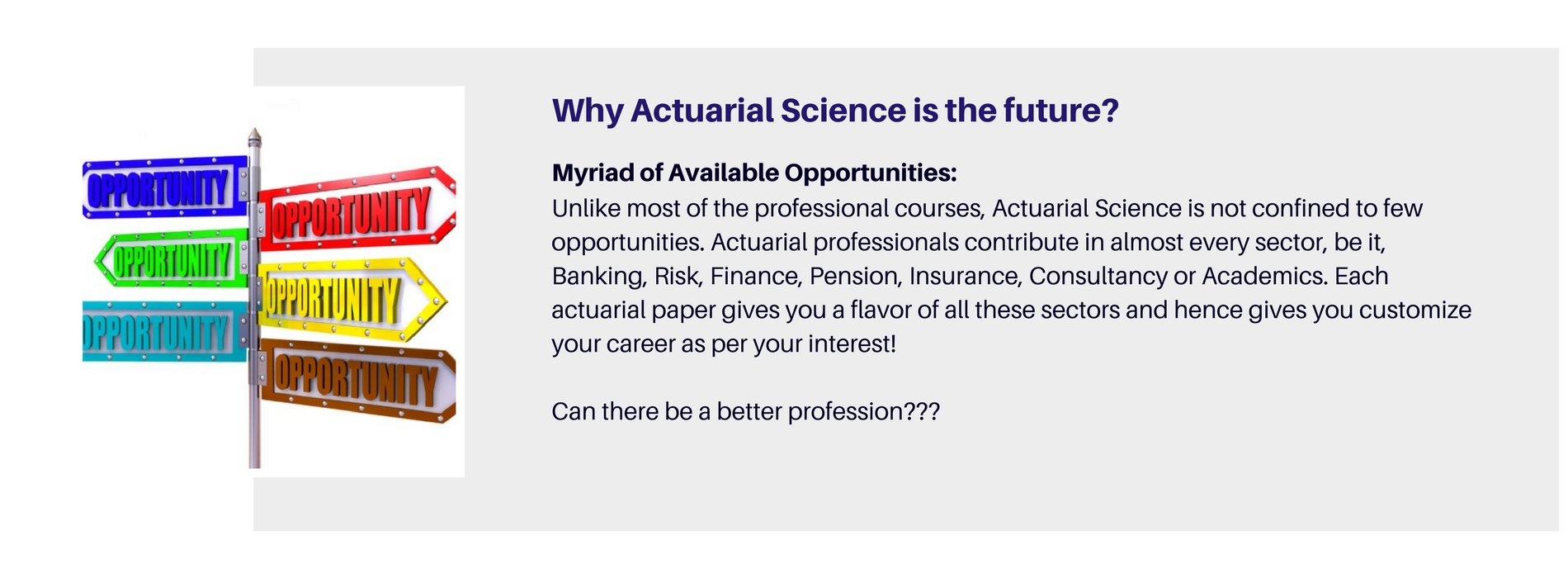 OPPORTUNITY

OPPORTUNITY

OPPORTUNITY

OPPORTUNITY

OPPORTUNITY

OPPORTUNITY

Why Actuarial Science is the future?

Myriad of Available Opportunities:
Unlike most of the professional courses, Actuarial Science is not confined to few opportunities. Actuarial professionals contribute in almost every sector, be it, Banking, Risk, Finance, Pension, Insurance, Consultancy or Academics. Each actuarial paper gives you a flavor of all these sectors and hence gives you customize your career as per your interest!

Can there be a better profession???